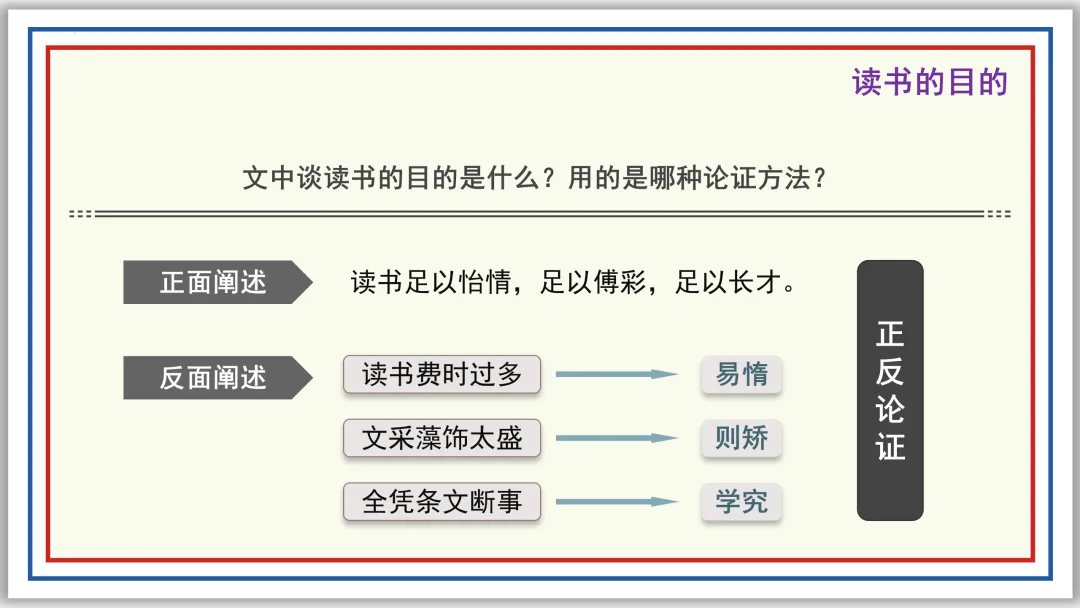 读书的目的

文中谈读书的目的是什么？用的是哪种论证方法？

正面阐述

读书足以怡情，足以傅彩，足以长才。

反面阐述

读书费时过多

易惰

文采藻饰太盛

则矫

全凭条文断事

学究

正反论证